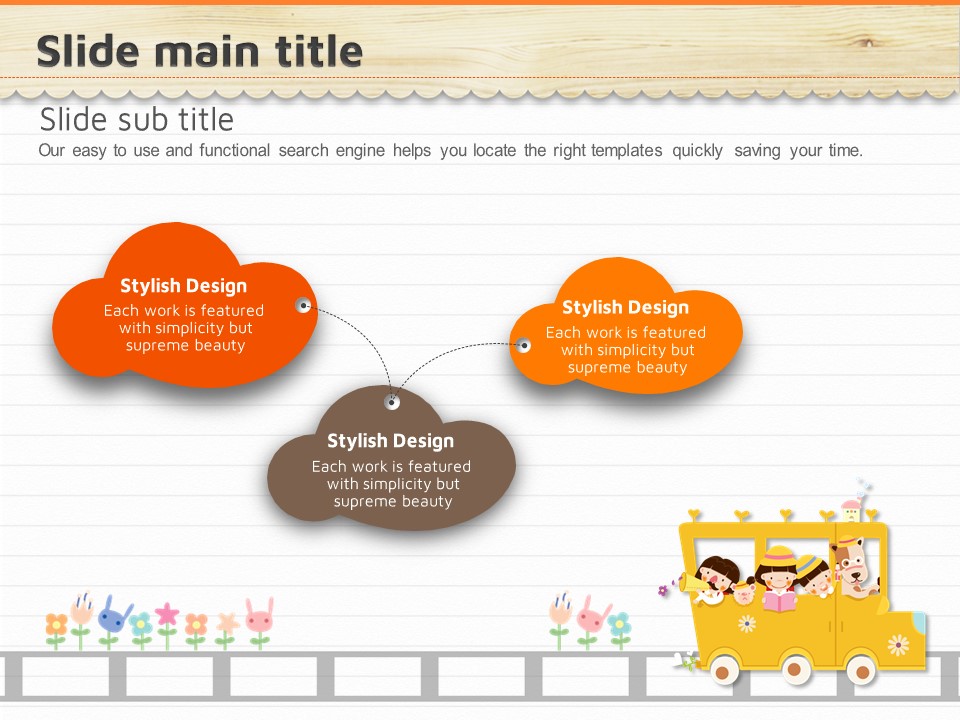 Slide main title

Slide sub title

Our easy to use and functional search engine helps you locate the right templates quickly saving your time.

Stylish Design
Each work is featured with simplicity but supreme beauty

Stylish Design
Each work is featured with simplicity but supreme beauty

Stylish Design
Each work is featured with simplicity but supreme beauty